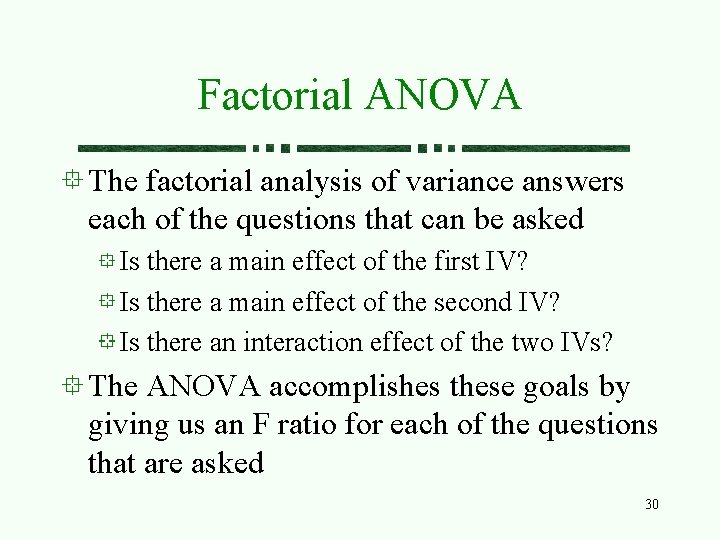 Factorial ANOVA

The factorial analysis of variance answers each of the questions that can be asked

Is there a main effect of the first IV?

Is there a main effect of the second IV?

Is there an interaction effect of the two IVs?

The ANOVA accomplishes these goals by giving us an F ratio for each of the questions that are asked

30